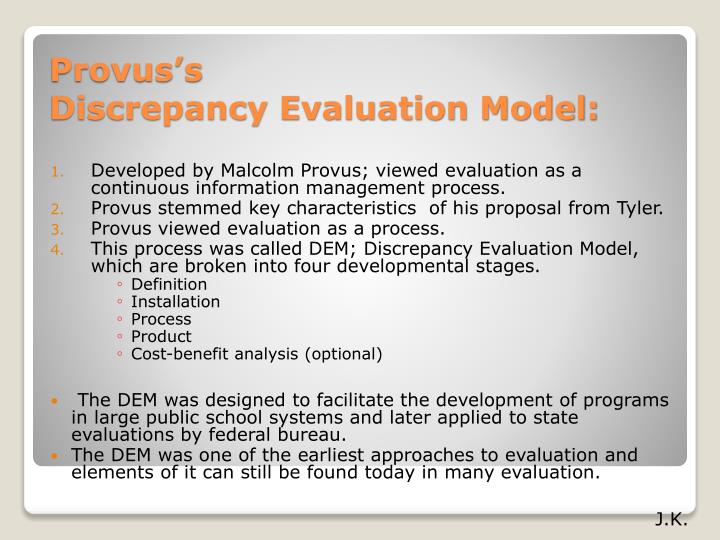 Provus's
Discrepancy Evaluation Model:

1. Developed by Malcolm Provus; viewed evaluation as a continuous information management process.
2. Provus stemmed key characteristics of his proposal from Tyler.
3. Provus viewed evaluation as a process.
4. This process was called DEM; Discrepancy Evaluation Model, which are broken into four developmental stages.
◦ Definition
◦ Installation
◦ Process
◦ Product
◦ Cost-benefit analysis (optional)

• The DEM was designed to facilitate the development of programs in large public school systems and later applied to state evaluations by federal bureau.
• The DEM was one of the earliest approaches to evaluation and elements of it can still be found today in many evaluation.

J.K.